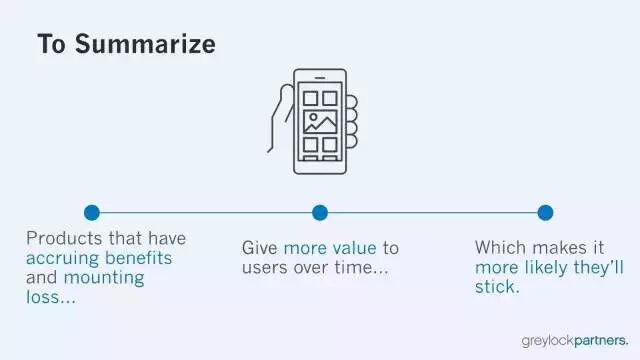 To Summarize

Products that have accruing benefits and mounting loss...

Give more value to users over time...

Which makes it more likely they'll stick.

greylockpartners.